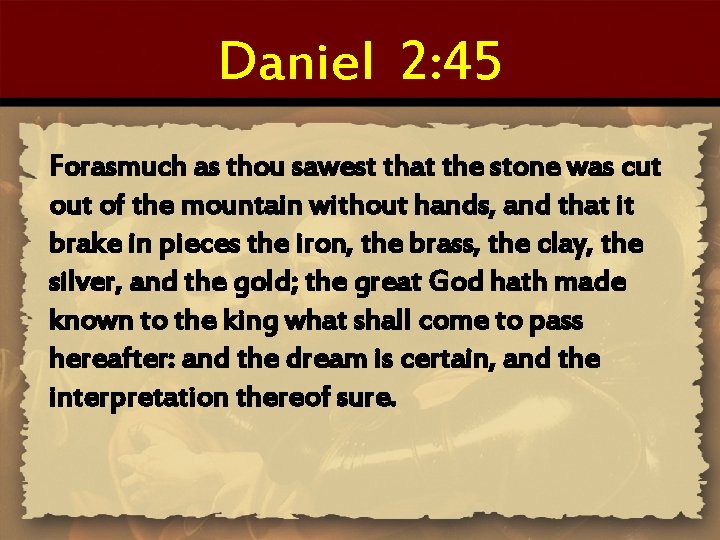 Daniel 2:45

Forasmuch as thou sawest that the stone was cut out of the mountain without hands, and that it brake in pieces the iron, the brass, the clay, the silver, and the gold; the great God hath made known to the king what shall come to pass hereafter: and the dream is certain, and the interpretation thereof sure.